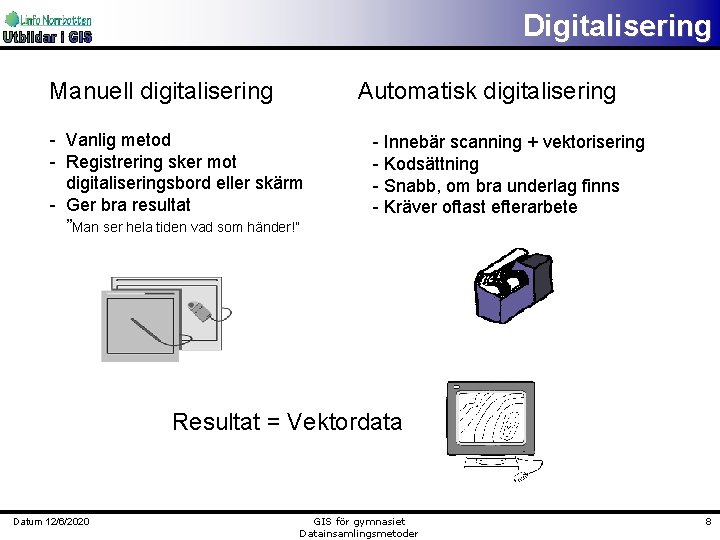 Linfo Norrbotten
Utbildar i GIS

Digitalisering

Manuell digitalisering

- Vanlig metod
- Registrering sker mot digitaliseringsbord eller skärm
- Ger bra resultat
"Man ser hela tiden vad som händer!"

Automatisk digitalisering

- Innebär scanning + vektorisering
- Kodsättning
- Snabb, om bra underlag finns
- Kräver oftast efterarbete

Resultat = Vektordata

Datum 12/6/2020

GIS för gymnasiet
Datainsamlingsmetoder

8